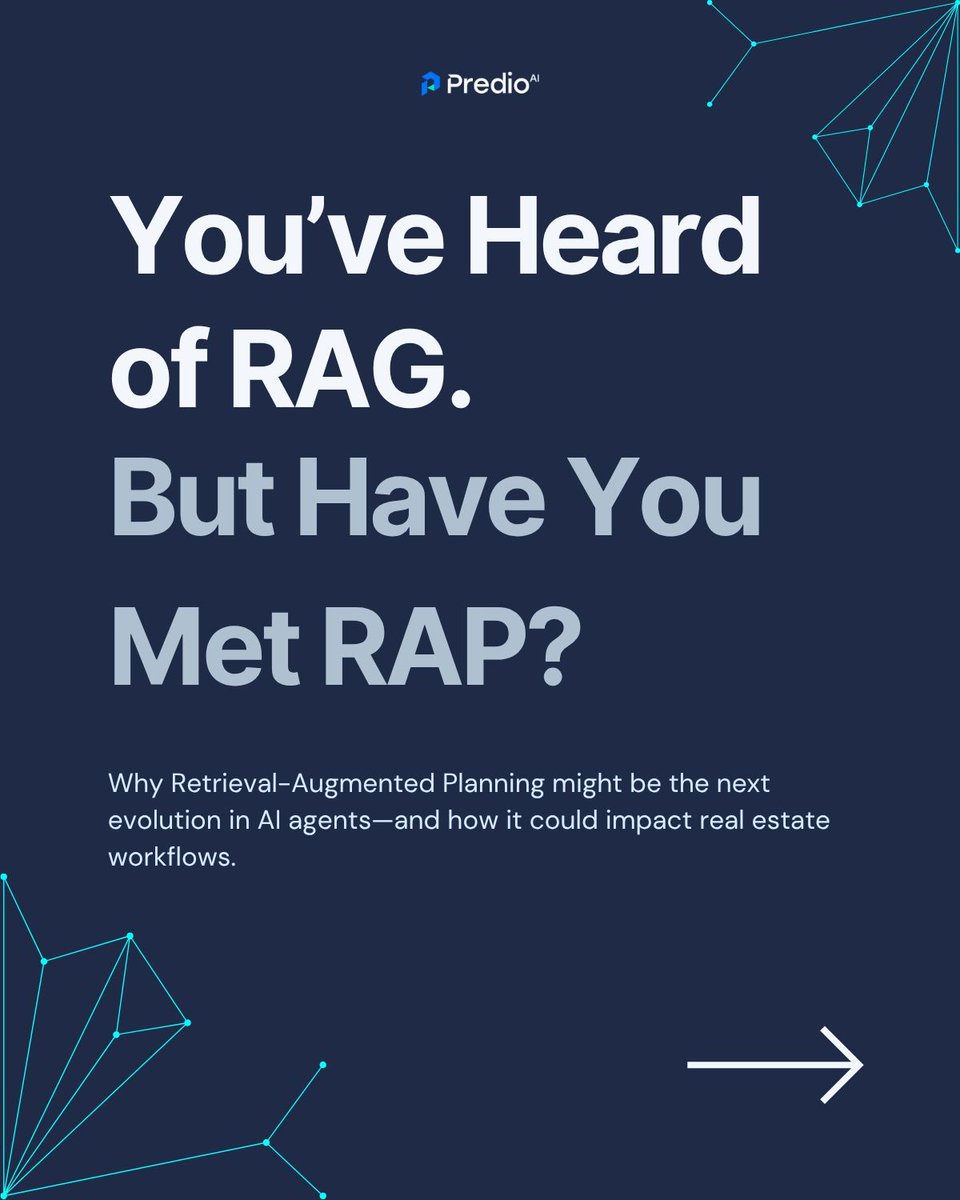 Predio AI

You've Heard of RAG.
But Have You Met RAP?

Why Retrieval-Augmented Planning might be the next evolution in AI agents—and how it could impact real estate workflows.